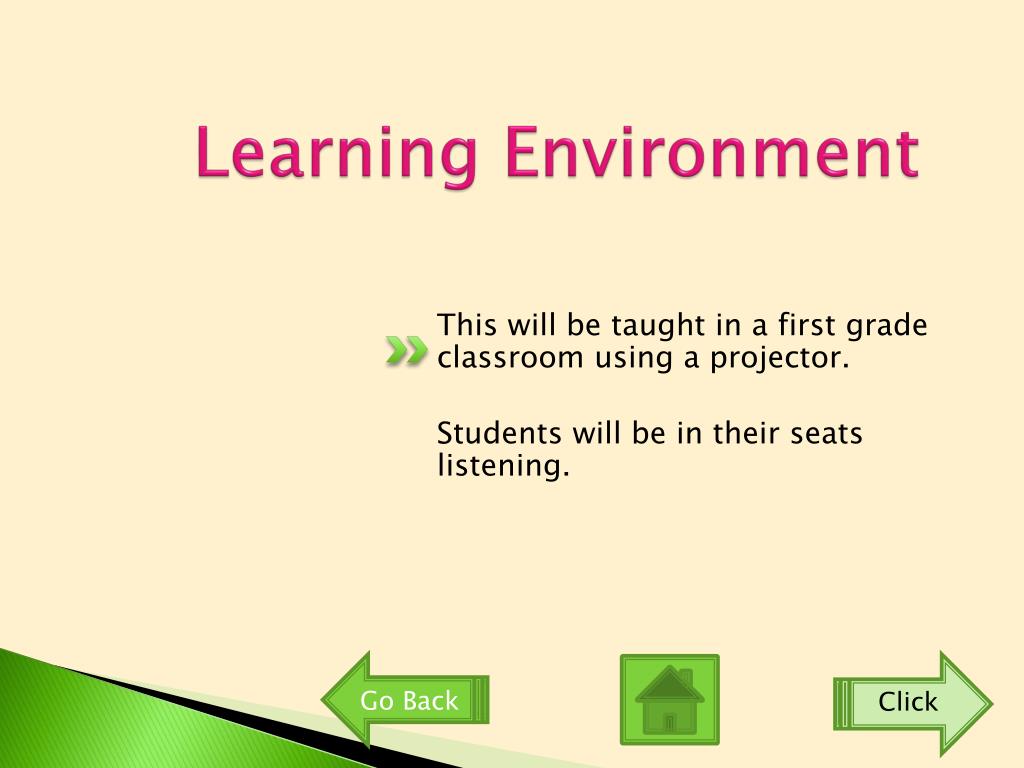 Learning Environment

This will be taught in a first grade classroom using a projector.

Students will be in their seats listening.

Go Back

Click